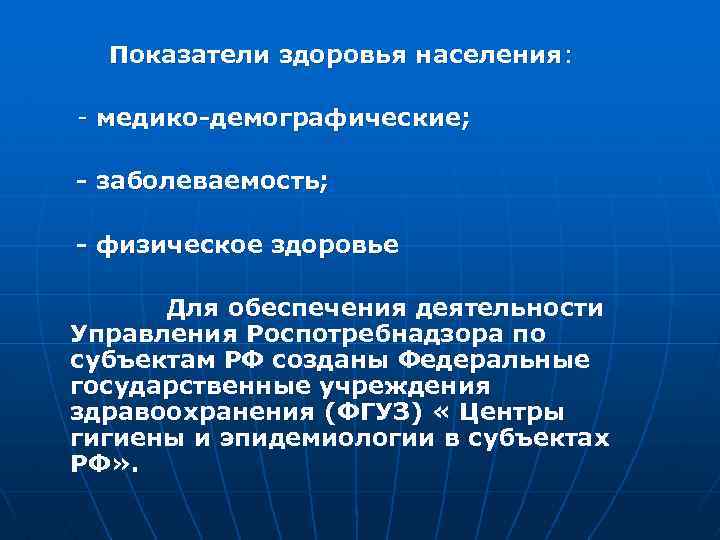 Показатели здоровья населения:

- медико-демографические;

- заболеваемость;

- физическое здоровье

Для обеспечения деятельности Управления Роспотребнадзора по субъектам РФ созданы Федеральные государственные учреждения здравоохранения (ФГУЗ) « Центры гигиены и эпидемиологии в субъектах РФ».